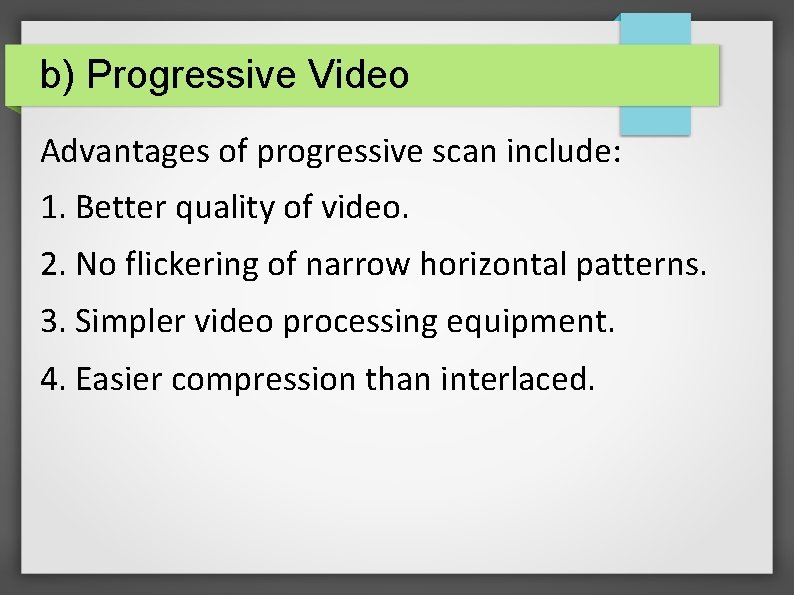 b) Progressive Video

Advantages of progressive scan include:

1. Better quality of video.

2. No flickering of narrow horizontal patterns.

3. Simpler video processing equipment.

4. Easier compression than interlaced.